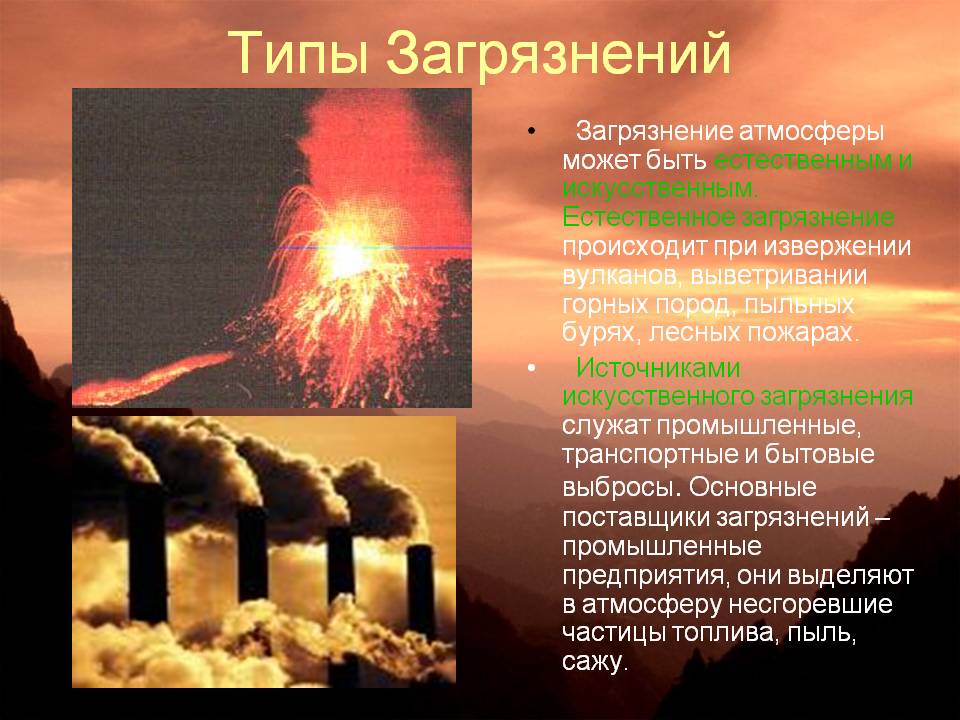 Типы Загрязнений

• Загрязнение атмосферы может быть естественным и искусственным. Естественное загрязнение происходит при извержении вулканов, выветривании горных пород, пыльных бурях, лесных пожарах.

• Источниками искусственного загрязнения служат промышленные, транспортные и бытовые выбросы. Основные поставщики загрязнений – промышленные предприятия, они выделяют в атмосферу несгоревшие частицы топлива, пыль, сажу.